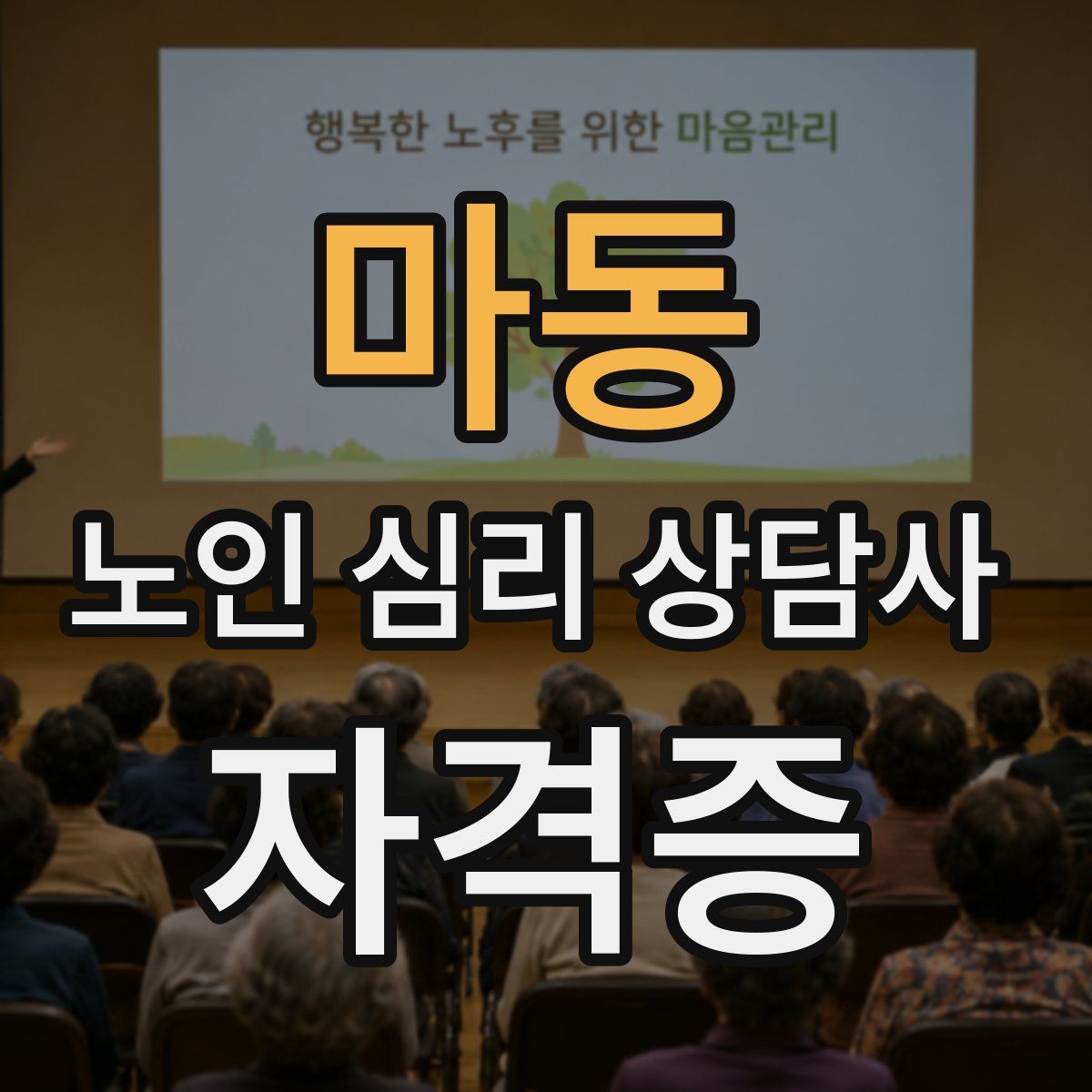 행복한 노후를 위한 마음관리

마동

노인 심리 상담사

자격증